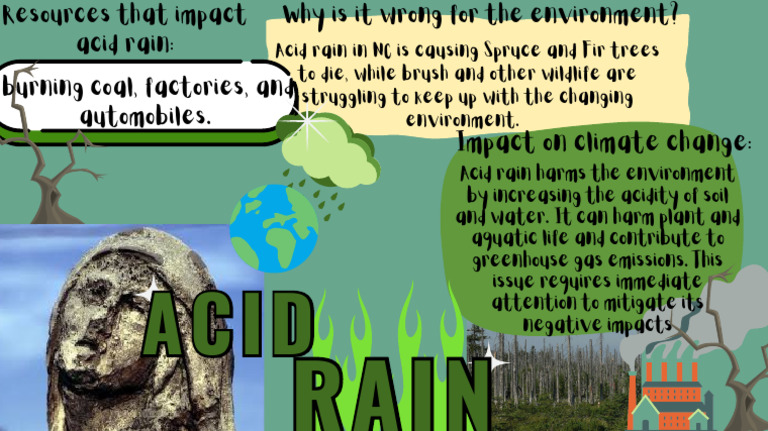 Resources that impact acid rain:

burning coal, factories, and automobiles.

Why is it wrong for the environment?

Acid rain in NC is causing Spruce and Fir trees to die, while brush and other wildlife are struggling to keep up with the changing environment.

Impact on climate change:

Acid rain harms the environment by increasing the acidity of soil and water. It can harm plant and aquatic life and contribute to greenhouse gas emissions. This issue requires immediate attention to mitigate its negative impacts

ACID RAIN